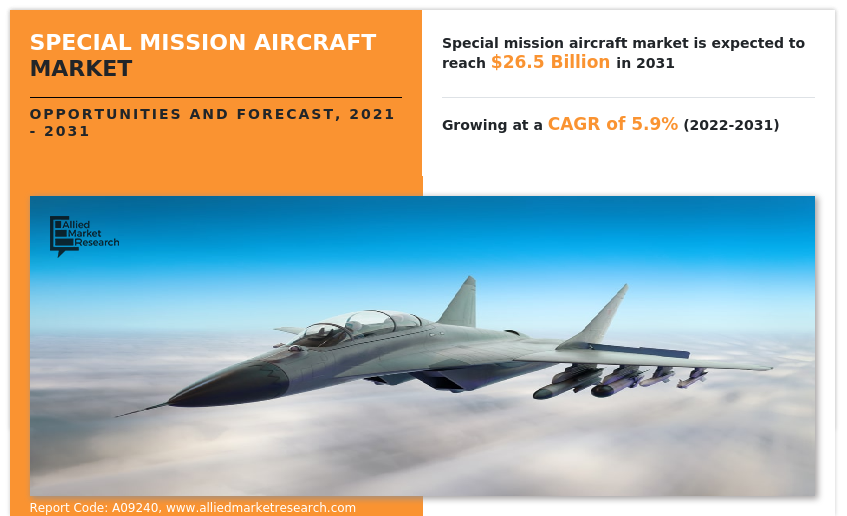 SPECIAL MISSION AIRCRAFT MARKET

OPPORTUNITIES AND FORECAST, 2021 - 2031

Special mission aircraft market is expected to reach $26.5 Billion in 2031

Growing at a CAGR of 5.9% (2022-2031)

Allied Market Research

Report Code: A09240, www.alliedmarketresearch.com